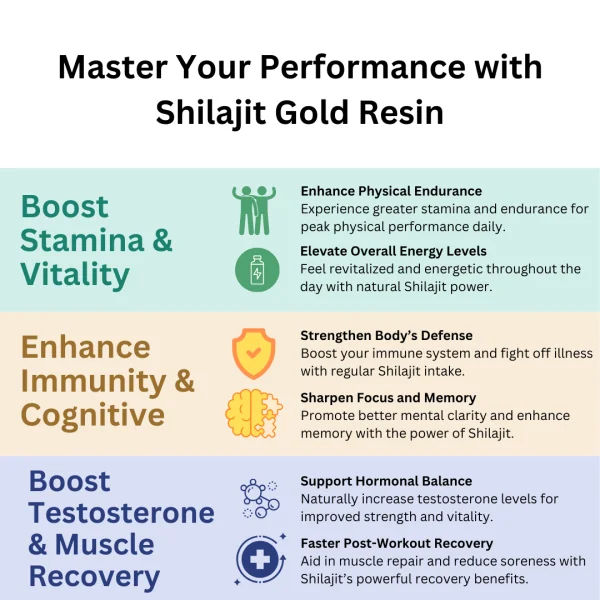 Master Your Performance with Shilajit Gold Resin

Boost Stamina & Vitality

Enhance Physical Endurance
Experience greater stamina and endurance for peak physical performance daily.

Elevate Overall Energy Levels
Feel revitalized and energetic throughout the day with natural Shilajit power.

Enhance Immunity & Cognitive

Strengthen Body's Defense
Boost your immune system and fight off illness with regular Shilajit intake.

Sharpen Focus and Memory
Promote better mental clarity and enhance memory with the power of Shilajit.

Boost Testosterone & Muscle Recovery

Support Hormonal Balance
Naturally increase testosterone levels for improved strength and vitality.

Faster Post-Workout Recovery
Aid in muscle repair and reduce soreness with Shilajit's powerful recovery benefits.